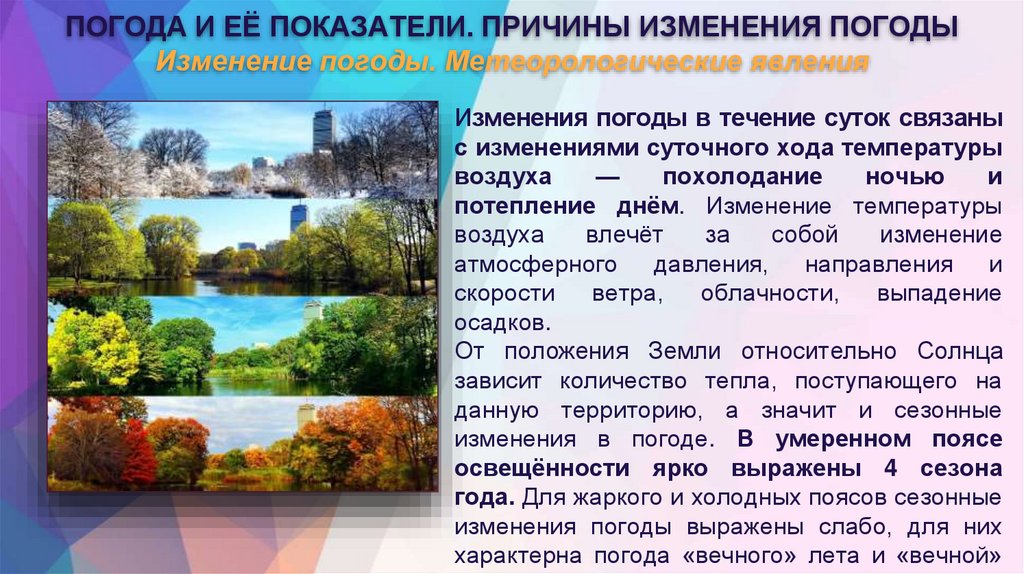 ПОГОДА И ЕЁ ПОКАЗАТЕЛИ. ПРИЧИНЫ ИЗМЕНЕНИЯ ПОГОДЫ
Изменение погоды. Метеорологические явления

Изменения погоды в течение суток связаны с изменениями суточного хода температуры воздуха — похолодание ночью и потепление днём. Изменение температуры воздуха влечёт за собой изменение атмосферного давления, направления и скорости ветра, облачности, выпадение осадков.
От положения Земли относительно Солнца зависит количество тепла, поступающего на данную территорию, а значит и сезонные изменения в погоде. В умеренном поясе освещённости ярко выражены 4 сезона года. Для жаркого и холодных поясов сезонные изменения погоды выражены слабо, для них характерна погода «вечного» лета и «вечной»